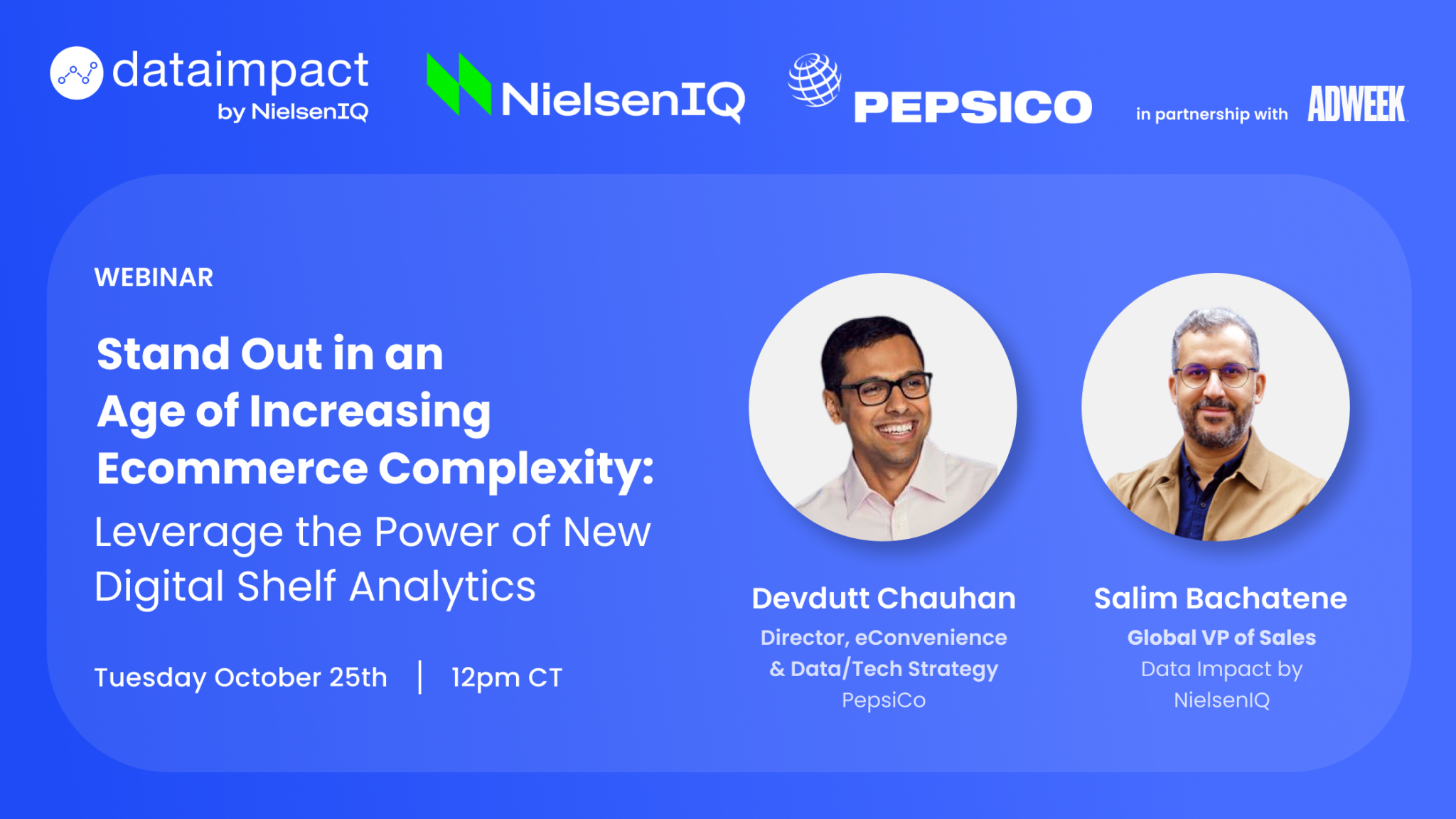 dataimpact by NielsenIQ

NielsenIQ

PEPSICO

in partnership with ADWEEK

WEBINAR

Stand Out in an Age of Increasing Ecommerce Complexity:

Leverage the Power of New Digital Shelf Analytics

Tuesday October 25th | 12pm CT

Devdutt Chauhan
Director, eConvenience & Data/Tech Strategy
PepsiCo

Salim Bachatene
Global VP of Sales
Data Impact by NielsenIQ